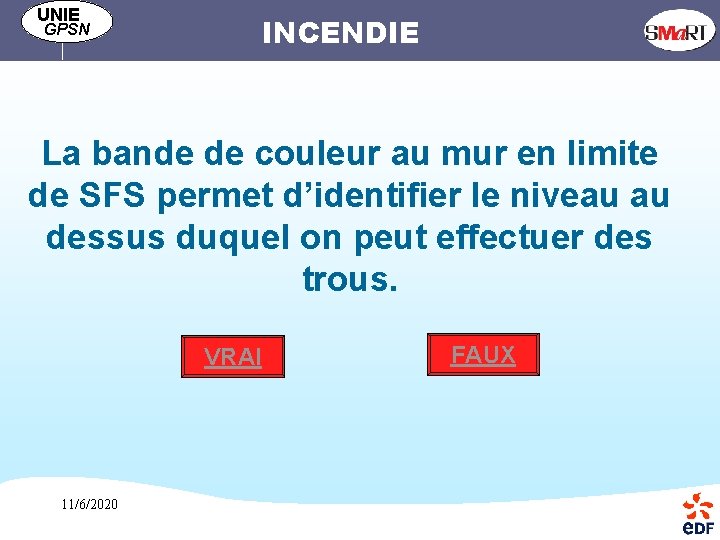 UNIE GPSN

INCENDIE

SMaRT

La bande de couleur au mur en limite de SFS permet d’identifier le niveau au dessus duquel on peut effectuer des trous.

VRAI

FAUX

11/6/2020

eDF